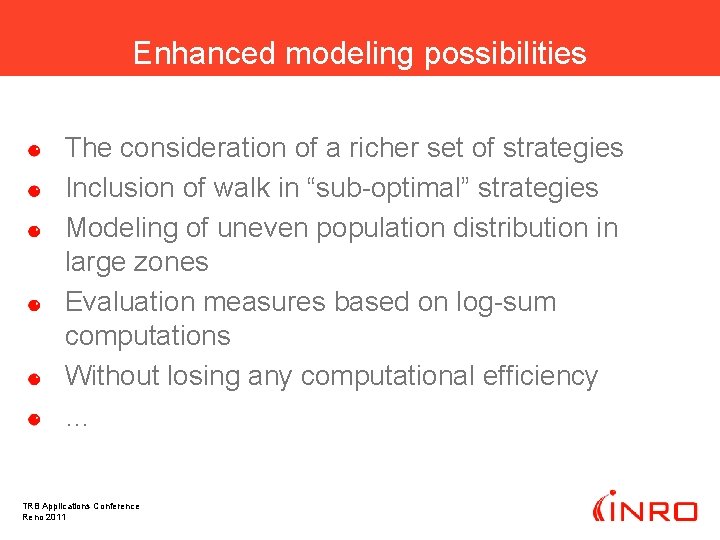 Enhanced modeling possibilities

- The consideration of a richer set of strategies
- Inclusion of walk in “sub-optimal” strategies
- Modeling of uneven population distribution in large zones
- Evaluation measures based on log-sum computations
- Without losing any computational efficiency
- …

TRB Applications Conference
Reno 2011

INRO